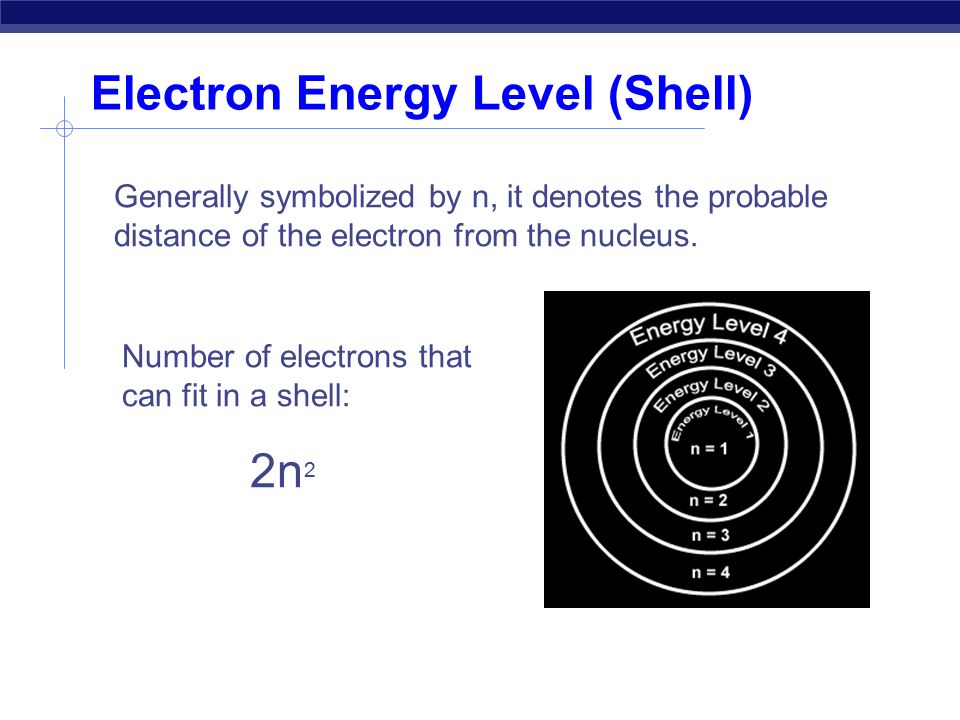 Electron Energy Level (Shell)

Generally symbolized by n, it denotes the probable distance of the electron from the nucleus.

Number of electrons that can fit in a shell:

$2n^2$

Energy Level 4
Energy Level 3
Energy Level 2
Energy Level 1
n = 1
n = 2
n = 3
n = 4